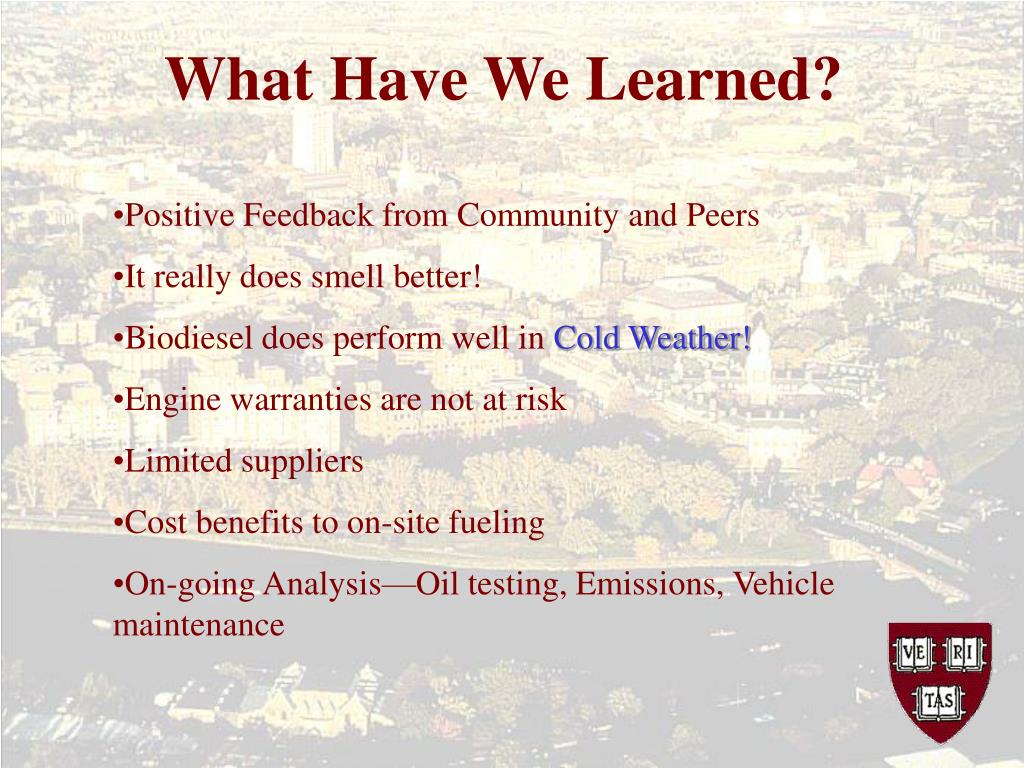 What Have We Learned?

•Positive Feedback from Community and Peers

•It really does smell better!

•Biodiesel does perform well in Cold Weather!

•Engine warranties are not at risk

•Limited suppliers

•Cost benefits to on-site fueling

•On-going Analysis—Oil testing, Emissions, Vehicle maintenance

VE RI TAS